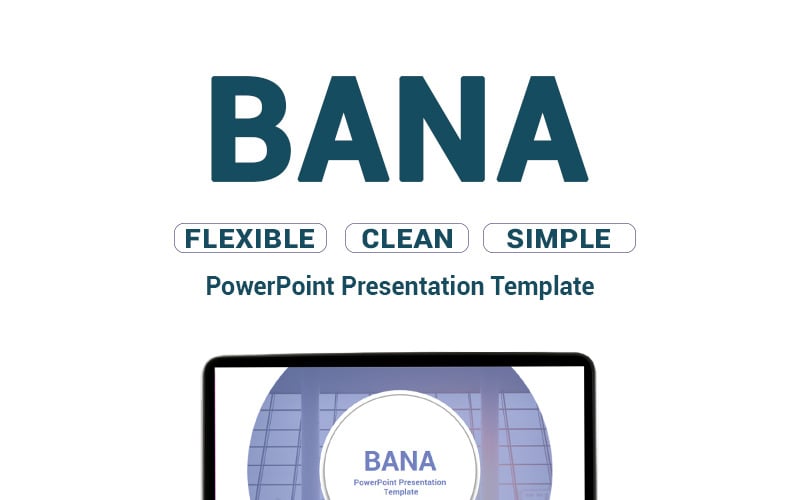 BANA

FLEXIBLE CLEAN SIMPLE

PowerPoint Presentation Template

BANA

PowerPoint Presentation Template